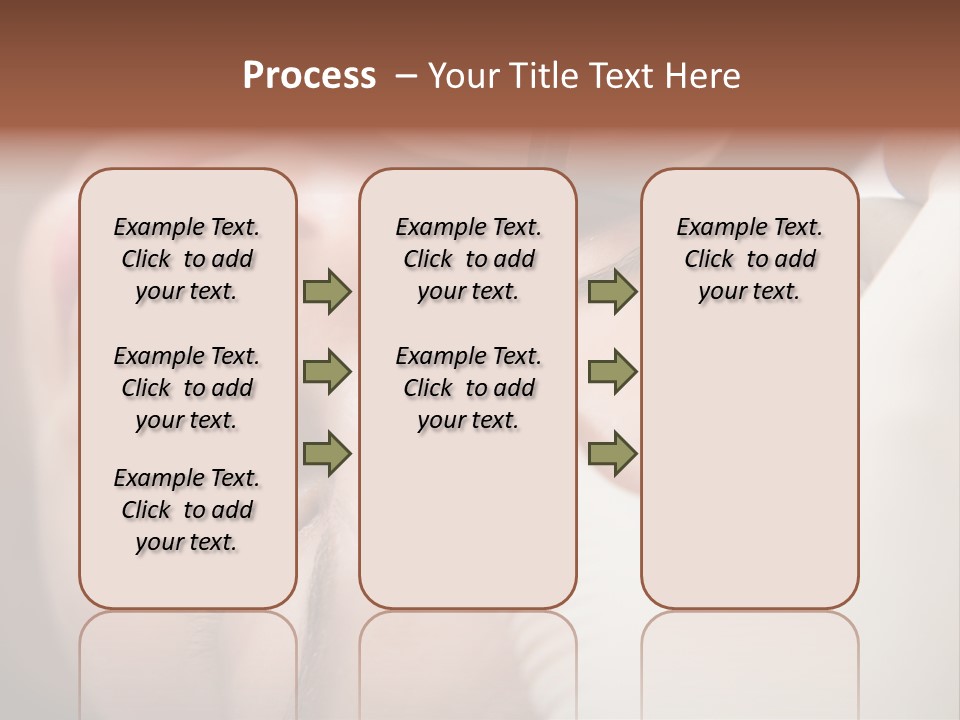 Process – Your Title Text Here

Example Text. Click to add your text.

Example Text. Click to add your text.

Example Text. Click to add your text.

Example Text. Click to add your text.

Example Text. Click to add your text.

Example Text. Click to add your text.